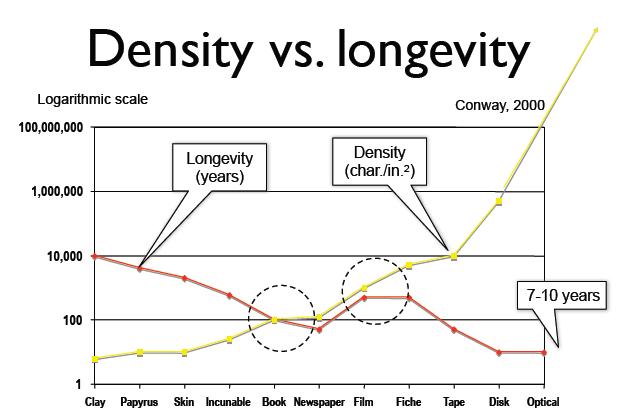 Density vs. longevity

Logarithmic scale

Conway, 2000

100,000,000

1,000,000

10,000

100

1

Longevity (years)

Density (char./in.$^2$)

7-10 years

Clay Papyrus Skin Incunable Book Newspaper Film Fiche Tape Disk Optical